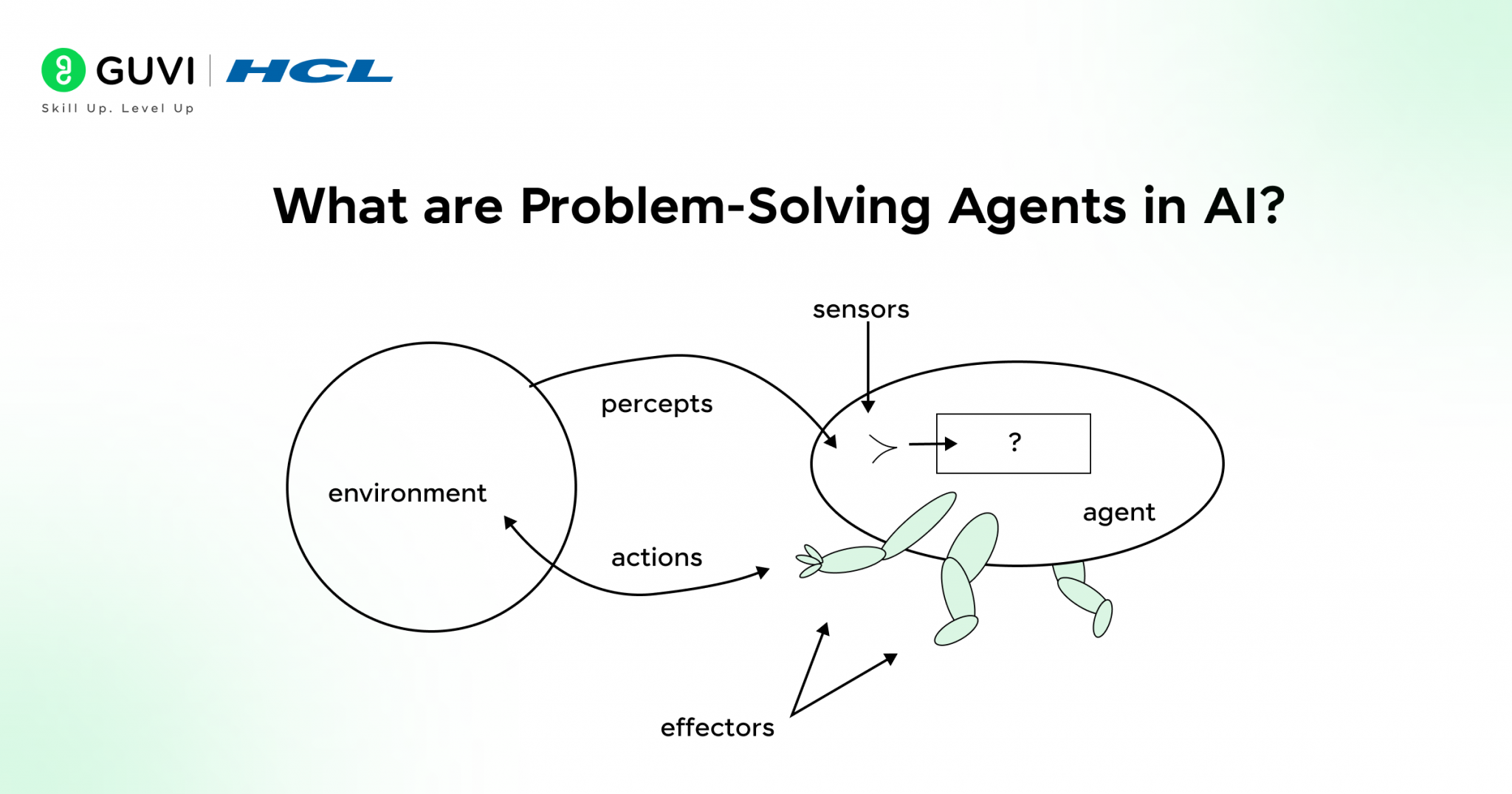 GUVI | HCL
Skill Up. Level Up

What are Problem-Solving Agents in AI?

sensors

percepts

?

environment

agent

actions

effectors